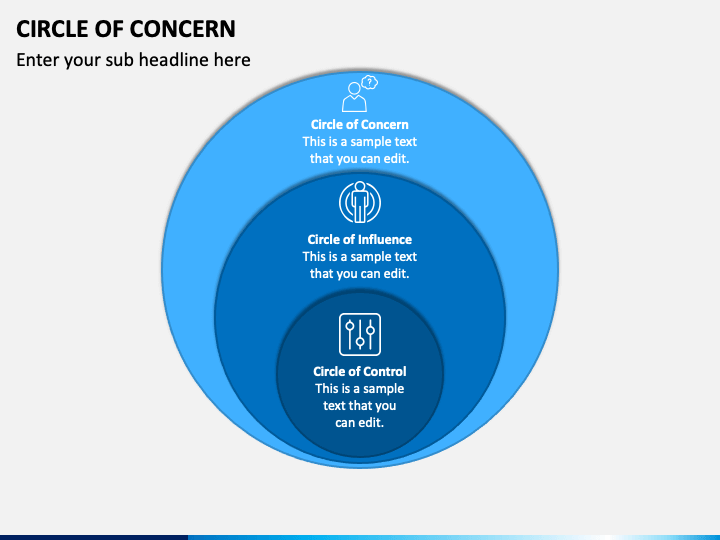 CIRCLE OF CONCERN

Enter your sub headline here

?

Circle of Concern
This is a sample text that you can edit.

Circle of Influence
This is a sample text that you can edit.

Circle of Control
This is a sample text that you can edit.